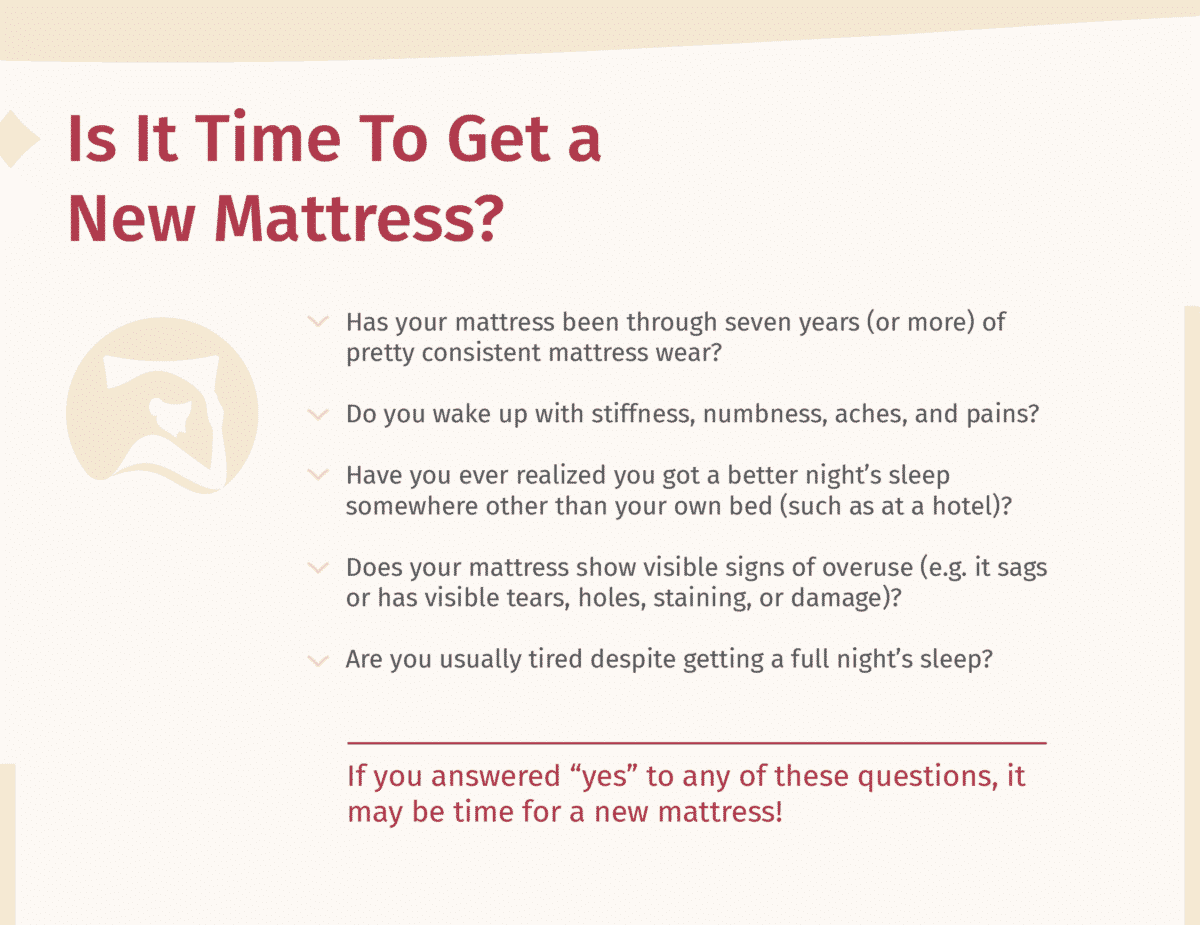 Is It Time To Get a New Mattress?

Has your mattress been through seven years (or more) of pretty consistent mattress wear?

Do you wake up with stiffness, numbness, aches, and pains?

Have you ever realized you got a better night's sleep somewhere other than your own bed (such as at a hotel)?

Does your mattress show visible signs of overuse (e.g. it sags or has visible tears, holes, staining, or damage)?

Are you usually tired despite getting a full night's sleep?

If you answered "yes" to any of these questions, it may be time for a new mattress!